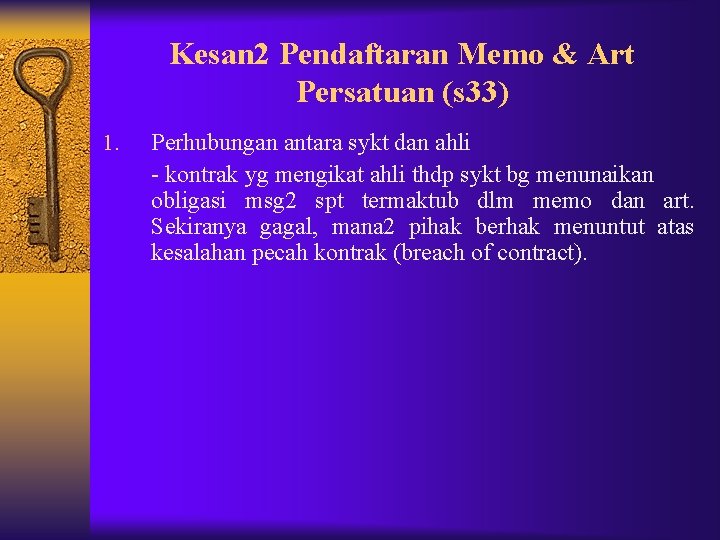 Kesan2 Pendaftaran Memo & Art Persatuan (s33)

1. Perhubungan antara sykt dan ahli

- kontrak yg mengikat ahli thdp sykt bg menunaikan obligasi msg2 spt termaktub dlm memo dan art. Sekiranya gagal, mana2 pihak berhak menuntut atas kesalahan pecah kontrak (breach of contract).